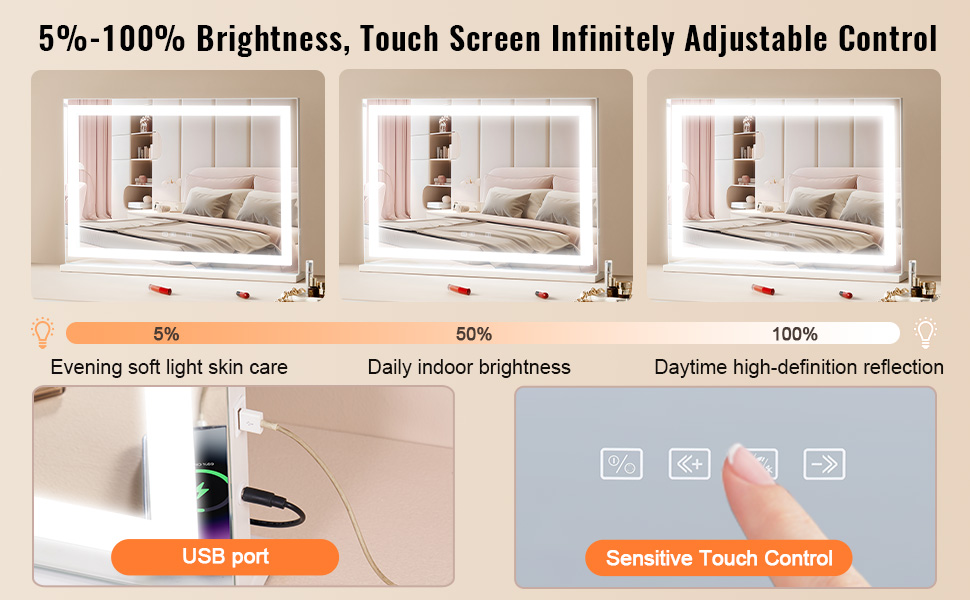 5%-100% Brightness, Touch Screen Infinitely Adjustable Control

5%
50%
100%

Evening soft light skin care
Daily indoor brightness
Daytime high-definition reflection

USB port

Sensitive Touch Control